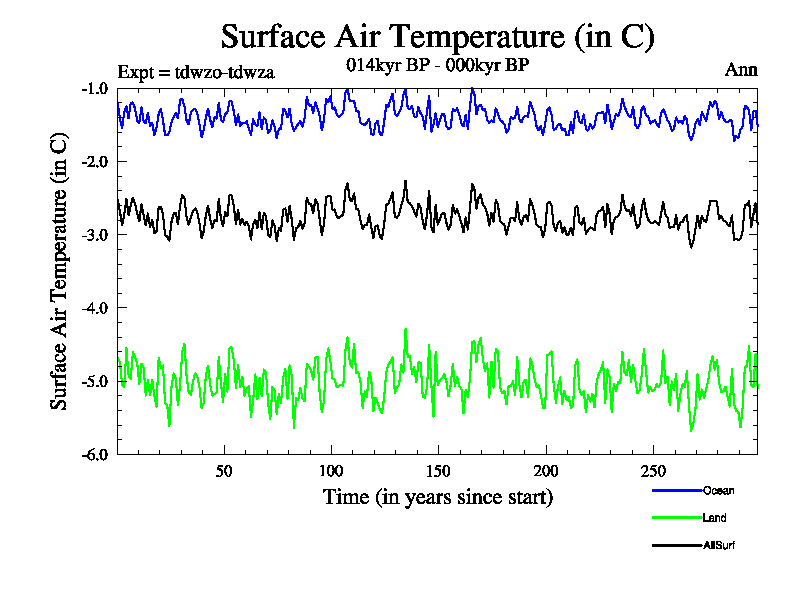 Surface Air Temperature (in C)
Expt = tdwzo-tdwza
014kyr BP - 000kyr BP
Ann

Surface Air Temperature (in C)

-1.0
-2.0
-3.0
-4.0
-5.0
-6.0

50
100
150
200
250

Time (in years since start)

Ocean
Land
AllSurf